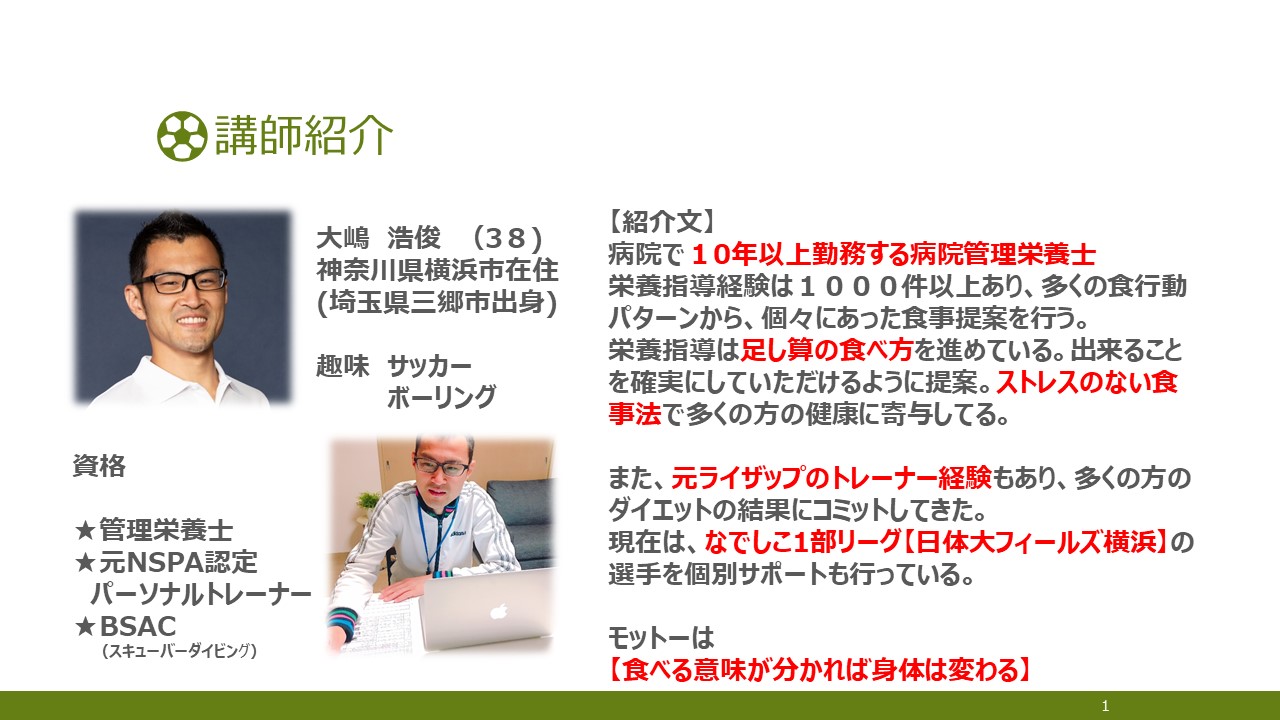 講師紹介

大嶋　浩俊　（３８）
神奈川県横浜市在住
(埼玉県三郷市出身)

趣味　サッカー
　　　ボーリング

資格

★管理栄養士
★元NSPA認定
　パーソナルトレーナー
★BSAC
（スキューバーダイビング）

【紹介文】
病院で１０年以上勤務する病院管理栄養士
栄養指導経験は１０００件以上あり、多くの食行動パターンから、個々にあった食事提案を行う。
栄養指導は足し算の食べ方を進めている。出来ることを確実にしていただけるように提案。ストレスのない食事法で多くの方の健康に寄与してる。

また、元ライザップのトレーナー経験もあり、多くの方のダイエットの結果にコミットしてきた。
現在は、なでしこ1部リーグ【日体大フィールズ横浜】の選手を個別サポートも行っている。

モットーは
【食べる意味が分かれば身体は変わる】

1